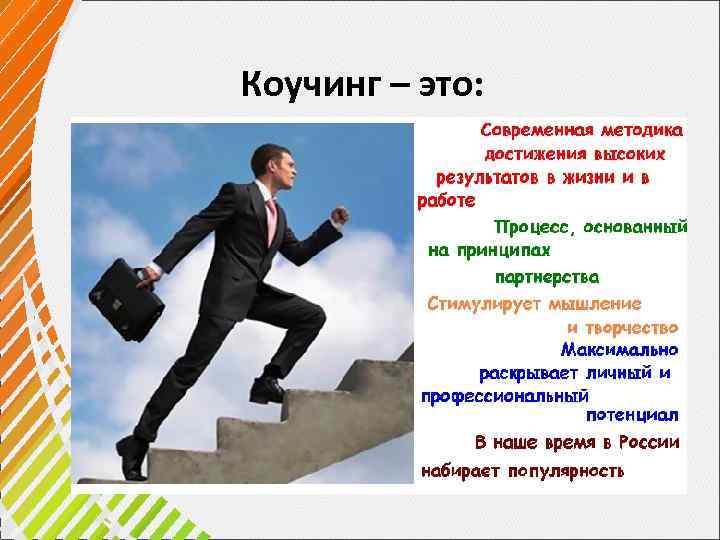 Коучинг – это:

Современная методика достижения высоких результатов в жизни и в работе

Процесс, основанный на принципах партнерства

Стимулирует мышление и творчество

Максимально раскрывает личный и профессиональный потенциал

В наше время в России набирает популярность